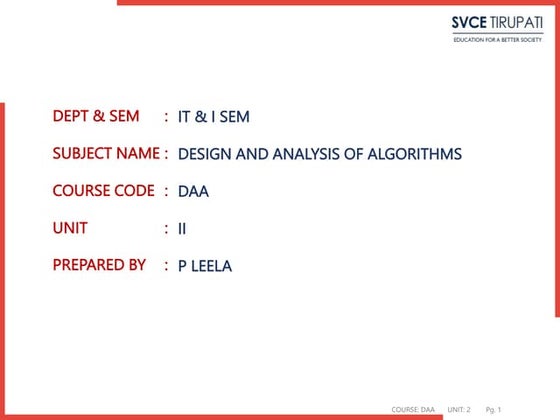 SVCE TIRUPATI
EDUCATION FOR A BETTER SOCIETY

DEPT & SEM : IT & I SEM

SUBJECT NAME : DESIGN AND ANALYSIS OF ALGORITHMS

COURSE CODE : DAA

UNIT : II

PREPARED BY : P LEELA

COURSE: DAA UNIT: 2 Pg. 1